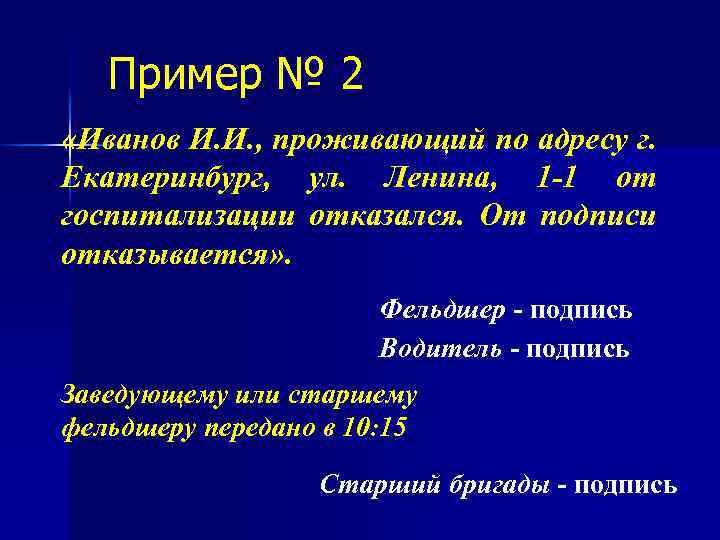 Пример № 2

«Иванов И.И., проживающий по адресу г. Екатеринбург, ул. Ленина, 1-1 от госпитализации отказался. От подписи отказывается».

Фельдшер - подпись

Водитель - подпись

Заведующему или старшему фельдшеру передано в 10:15

Старший бригады - подпись